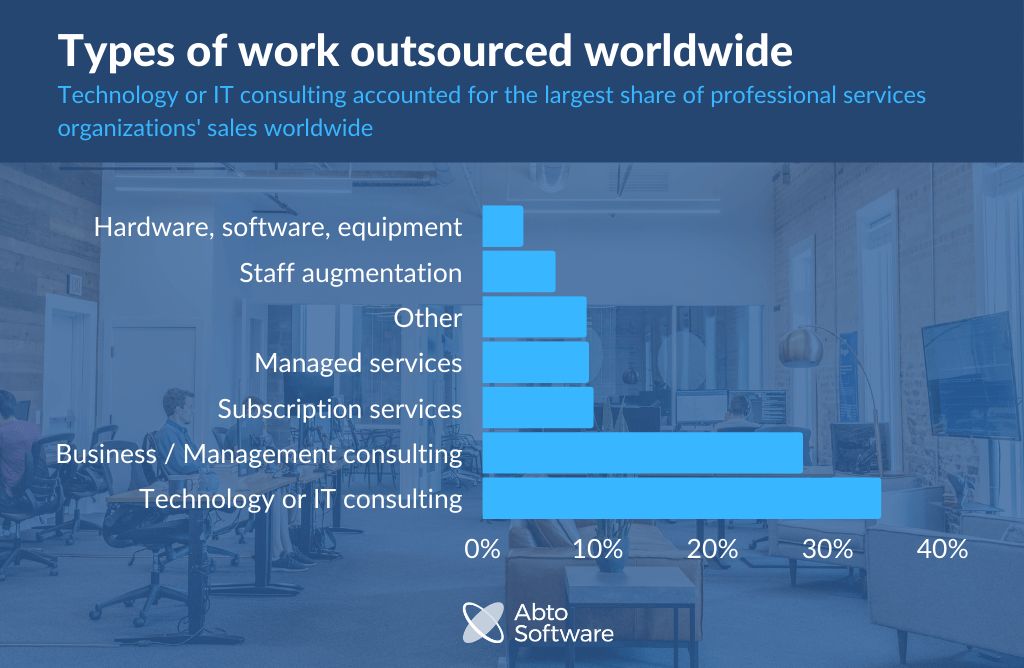 Types of work outsourced worldwide

Technology or IT consulting accounted for the largest share of professional services organizations' sales worldwide

Hardware, software, equipment
Staff augmentation
Other
Managed services
Subscription services
Business / Management consulting
Technology or IT consulting

0% 10% 20% 30% 40%

Abto Software